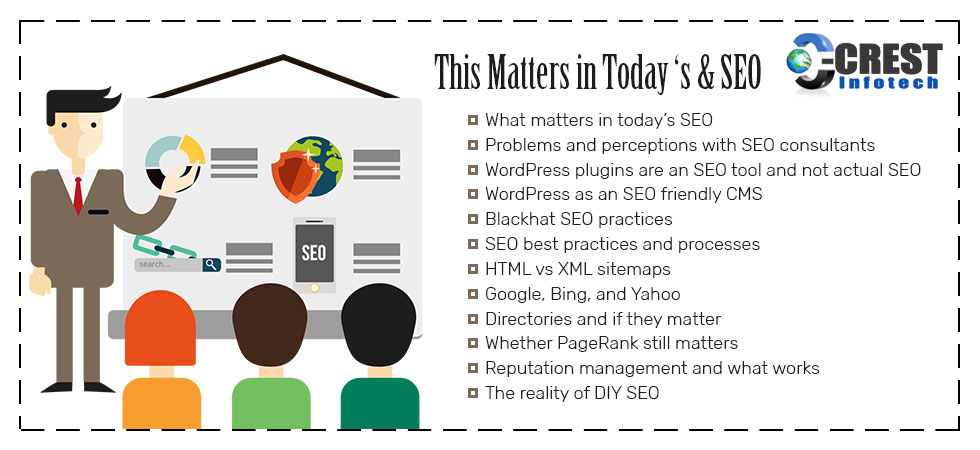 This Matters in Today 's & SEO

CREST Infotech

search...

SEO

What matters in today's SEO
Problems and perceptions with SEO consultants
WordPress plugins are an SEO tool and not actual SEO
WordPress as an SEO friendly CMS
Blackhat SEO practices
SEO best practices and processes
HTML vs XML sitemaps
Google, Bing, and Yahoo
Directories and if they matter
Whether PageRank still matters
Reputation management and what works
The reality of DIY SEO